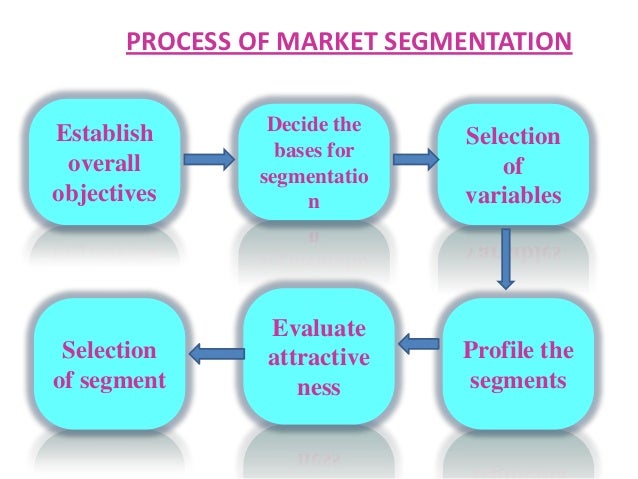 PROCESS OF MARKET SEGMENTATION

Establish overall objectives

Decide the bases for segmentatio n

Selection of variables

Profile the segments

Evaluate attractive ness

Selection of segment